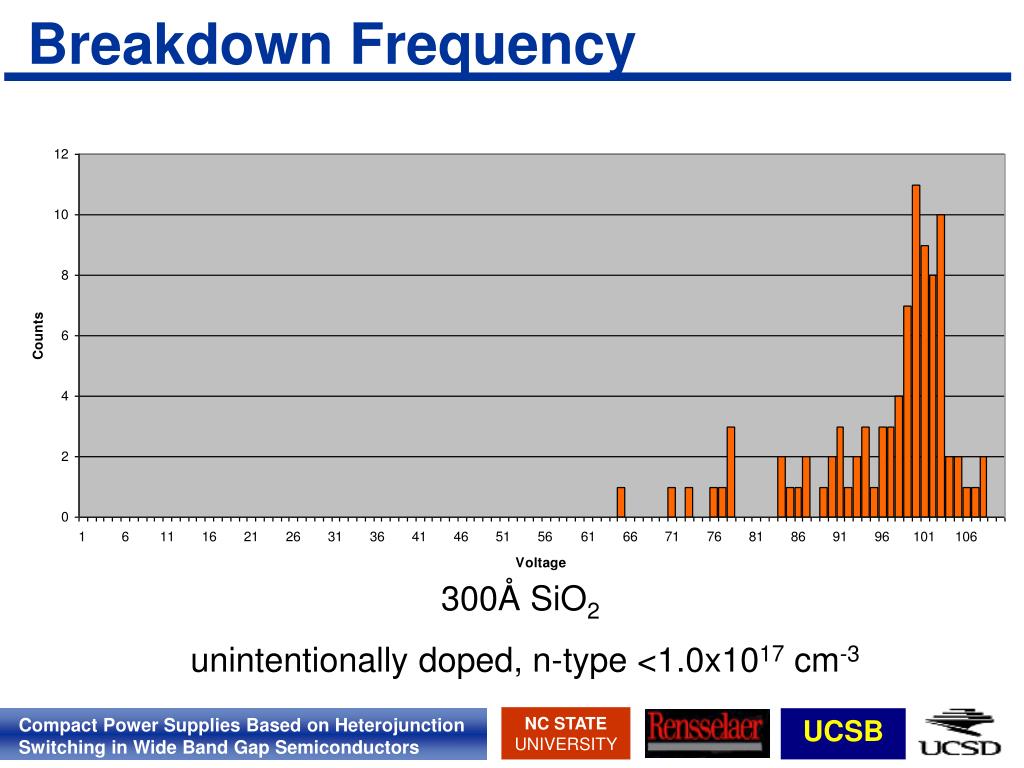 Breakdown Frequency

12
10
8
6
4
2
0

Counts

1 6 11 16 21 26 31 36 41 46 51 56 61 66 71 76 81 86 91 96 101 106

Voltage

300Å $SiO_2$

unintentionally doped, n-type <$1.0x10^{17}$ $cm^{-3}$

Compact Power Supplies Based on Heterojunction Switching in Wide Band Gap Semiconductors

NC STATE UNIVERSITY

Rensselaer

UCSB

UCSD